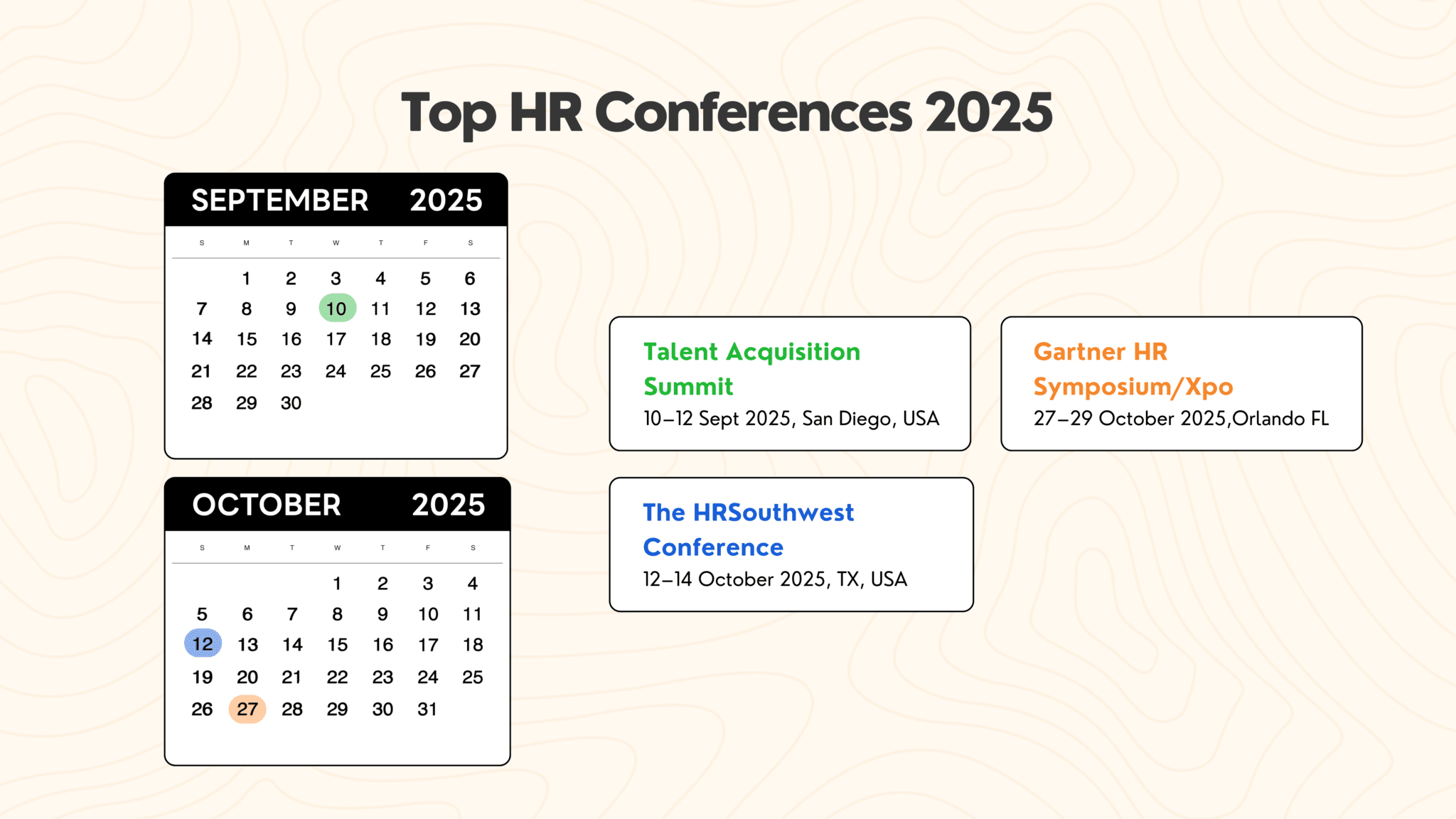 Top HR Conferences 2025

SEPTEMBER 2025

| S | M | T | W | T | F | S |
|---|---|---|---|---|---|---|
| | 1 | 2 | 3 | 4 | 5 | 6 |
| 7 | 8 | 9 | 10 | 11 | 12 | 13 |
| 14 | 15 | 16 | 17 | 18 | 19 | 20 |
| 21 | 22 | 23 | 24 | 25 | 26 | 27 |
| 28 | 29 | 30 | | | | |

OCTOBER 2025

| S | M | T | W | T | F | S |
|---|---|---|---|---|---|---|
| | | | 1 | 2 | 3 | 4 |
| 5 | 6 | 7 | 8 | 9 | 10 | 11 |
| 12 | 13 | 14 | 15 | 16 | 17 | 18 |
| 19 | 20 | 21 | 22 | 23 | 24 | 25 |
| 26 | 27 | 28 | 29 | 30 | 31 | |

Talent Acquisition Summit
10–12 Sept 2025, San Diego, USA

Gartner HR Symposium/Xpo
27–29 October 2025,Orlando FL

The HRSouthwest Conference
12–14 October 2025, TX, USA